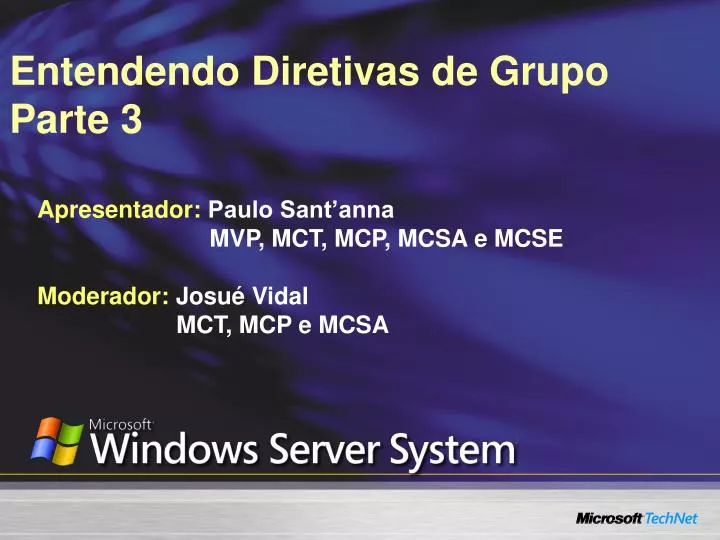 Entendendo Diretivas de Grupo
Parte 3

Apresentador: Paulo Sant’anna
MVP, MCT, MCP, MCSA e MCSE

Moderador: Josué Vidal
MCT, MCP e MCSA

Microsoft
Windows Server System

Microsoft TechNet